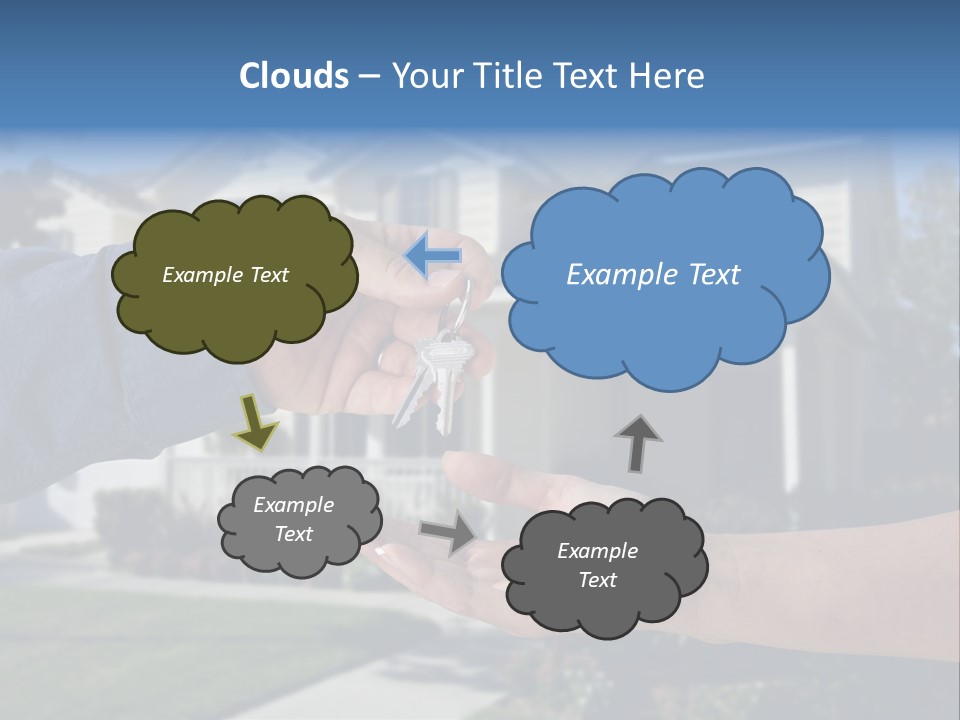 Clouds – Your Title Text Here

Example Text

Example Text

Example Text

Example Text